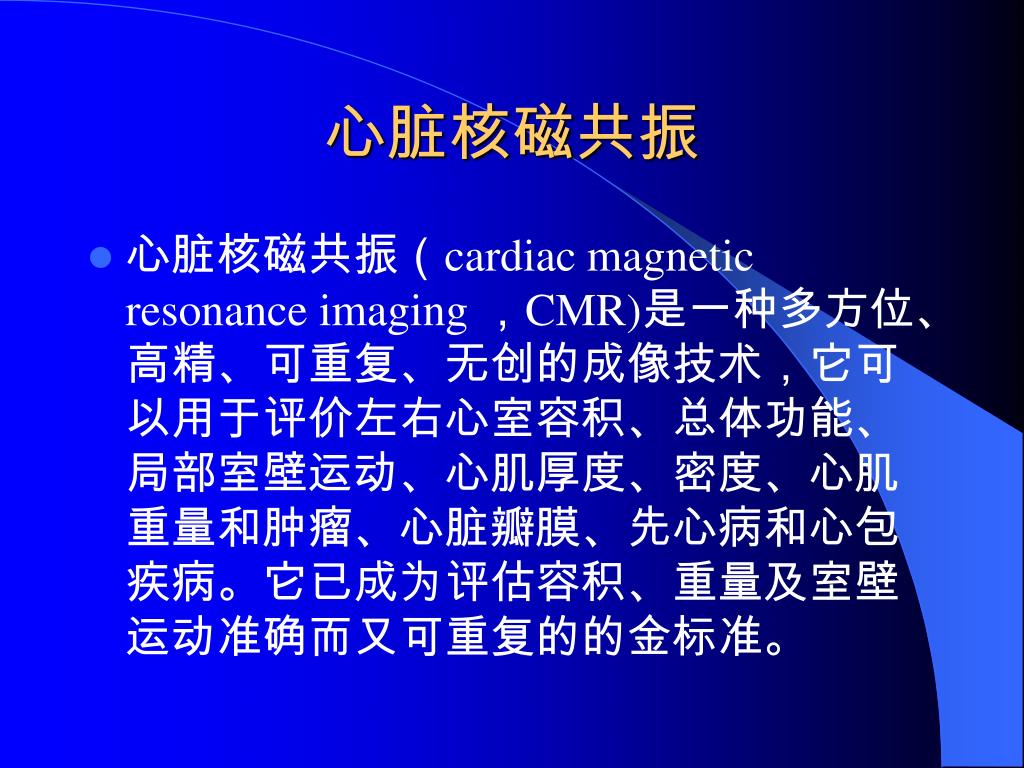 心脏核磁共振

心脏核磁共振（cardiac magnetic resonance imaging ，CMR)是一种多方位、高精、可重复、无创的成像技术，它可以用于评价左右心室容积、总体功能、局部室壁运动、心肌厚度、密度、心肌重量和肿瘤、心脏瓣膜、先心病和心包疾病。它已成为评估容积、重量及室壁运动准确而又可重复的的金标准。